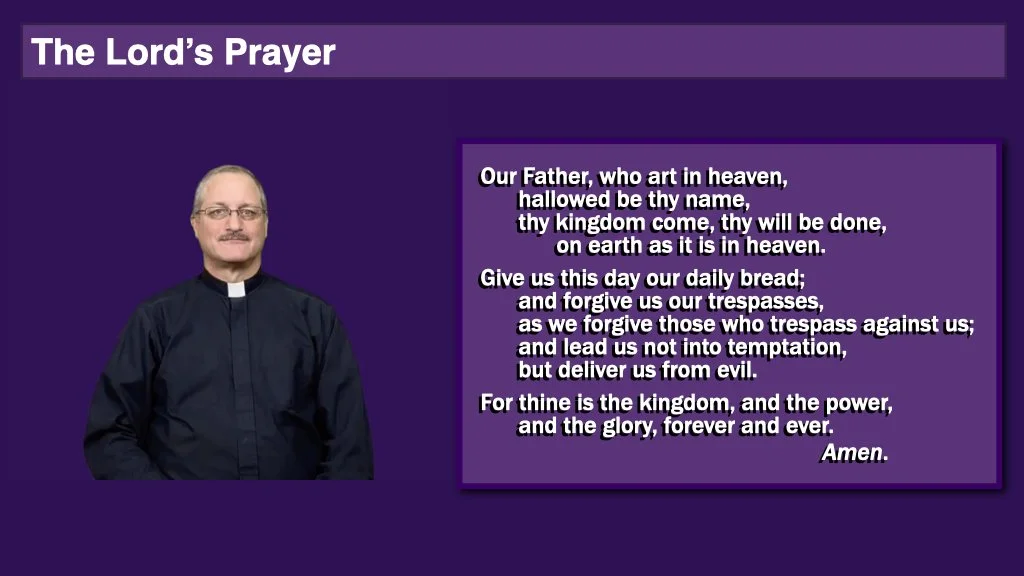 The Lord's Prayer

Our Father, who art in heaven,
hallowed be thy name,
thy kingdom come, thy will be done,
on earth as it is in heaven.

Give us this day our daily bread;
and forgive us our trespasses,
as we forgive those who trespass against us;
and lead us not into temptation,
but deliver us from evil.

For thine is the kingdom, and the power,
and the glory, forever and ever.
Amen.